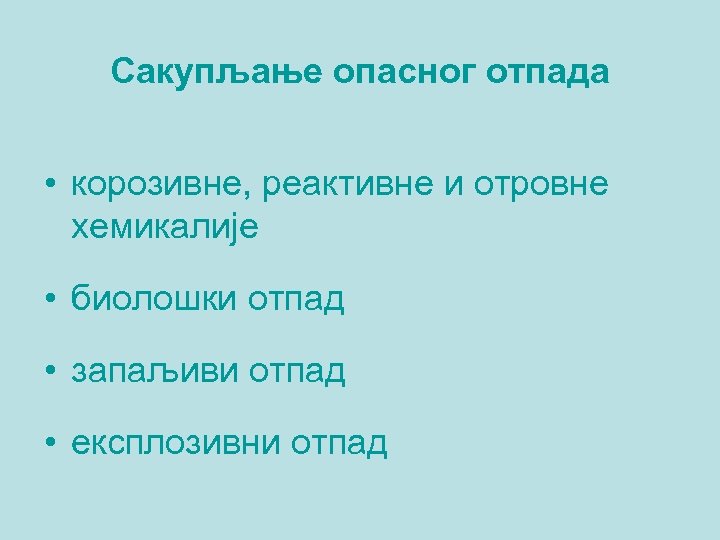 Сакупљање опасног отпада

• корозивне, реактивне и отровне хемикалије

• биолошки отпад

• запаљиви отпад

• експлозивни отпад